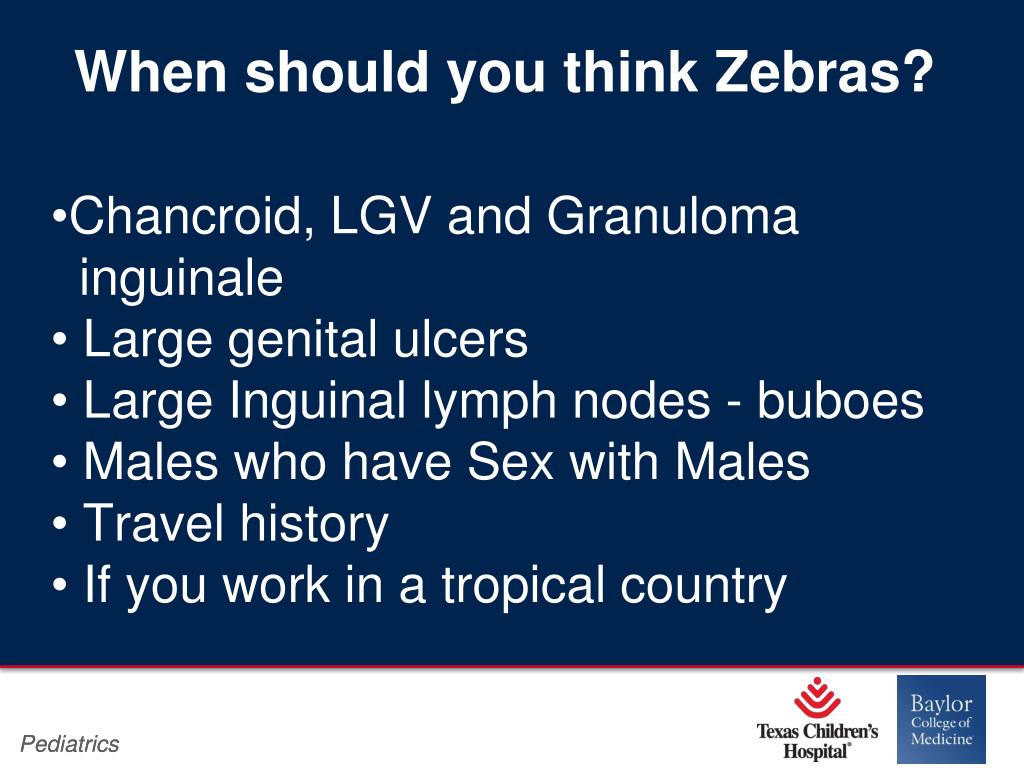 When should you think Zebras?

•Chancroid, LGV and Granuloma inguinale
• Large genital ulcers
• Large Inguinal lymph nodes - buboes
• Males who have Sex with Males
• Travel history
• If you work in a tropical country

Pediatrics

Texas Children's Hospital®

Baylor College of Medicine